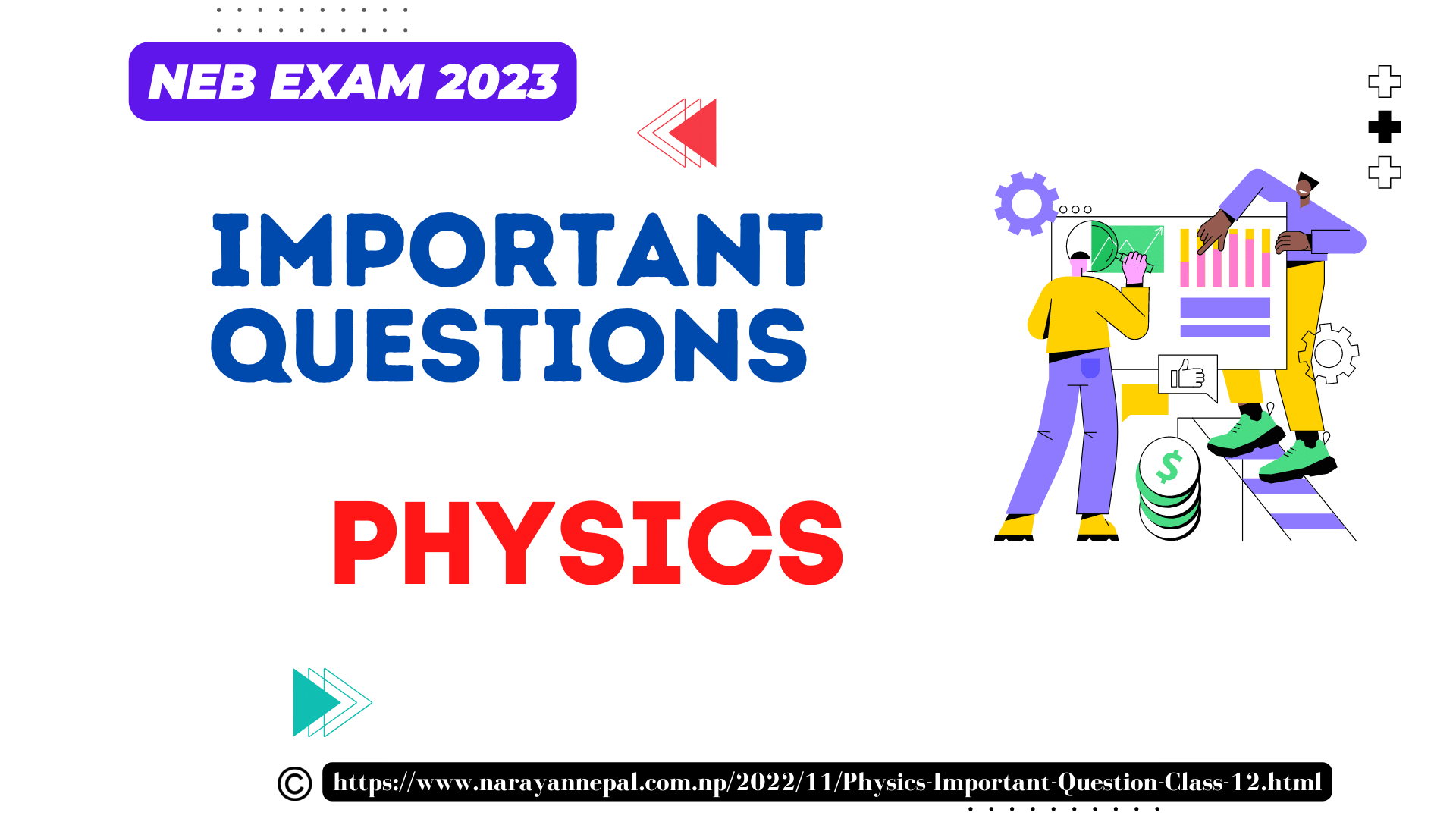 NEB EXAM 2023

IMPORTANT QUESTIONS

PHYSICS

$

© https://www.narayannepal.com.np/2022/11/Physics-Important-Question-Class-12.html